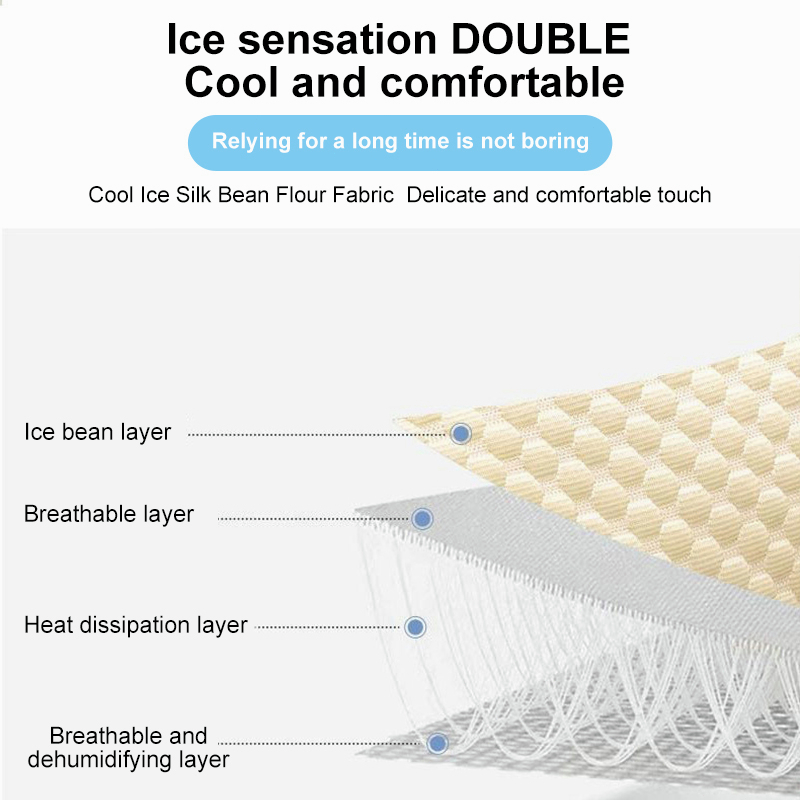 Ice sensation DOUBLE
Cool and comfortable

Relying for a long time is not boring

Cool Ice Silk Bean Flour Fabric  Delicate and comfortable touch

Ice bean layer

Breathable layer

Heat dissipation layer

Breathable and dehumidifying layer